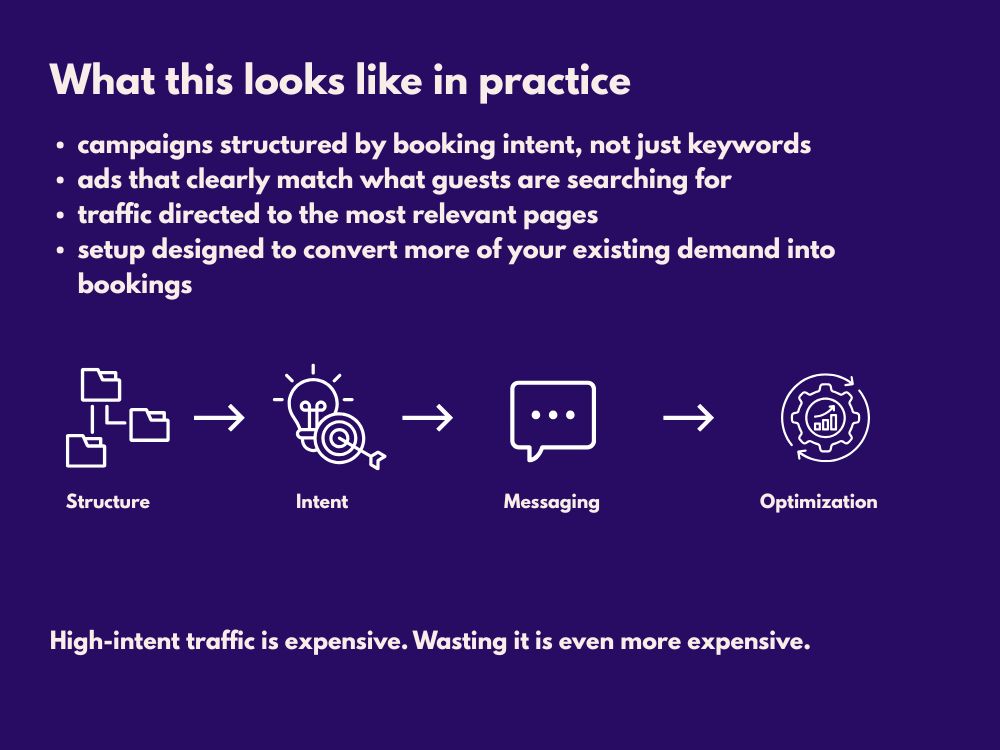 What this looks like in practice

• campaigns structured by booking intent, not just keywords
• ads that clearly match what guests are searching for
• traffic directed to the most relevant pages
• setup designed to convert more of your existing demand into bookings

Structure → Intent → Messaging → Optimization

High-intent traffic is expensive. Wasting it is even more expensive.